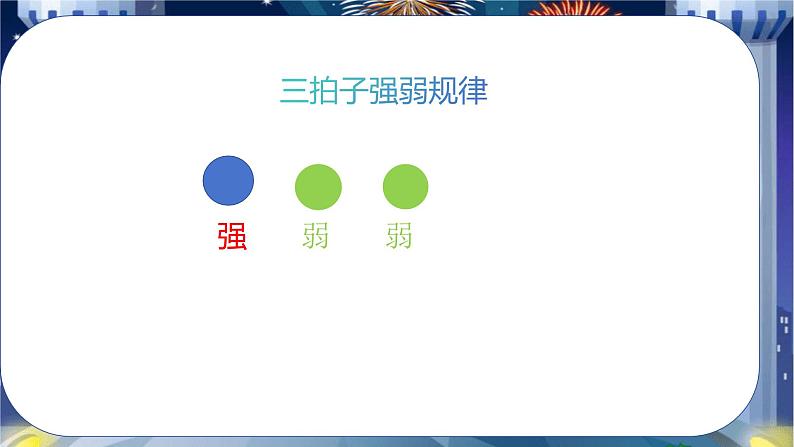 三拍子强弱规律

强 弱 弱